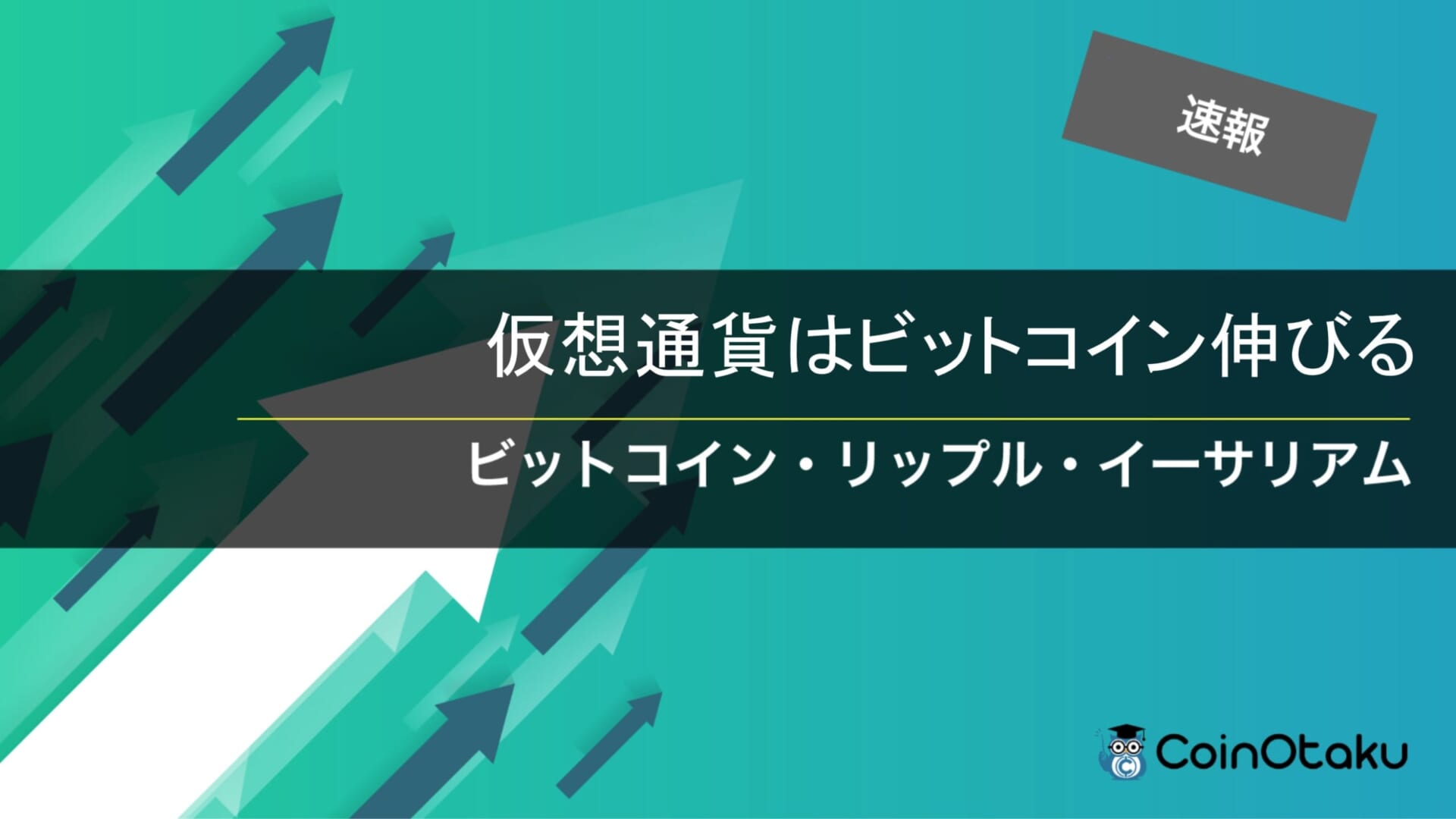 速報

仮想通貨はビットコイン伸びる

ビットコイン・リップル・イーサリアム

CoinOtaku